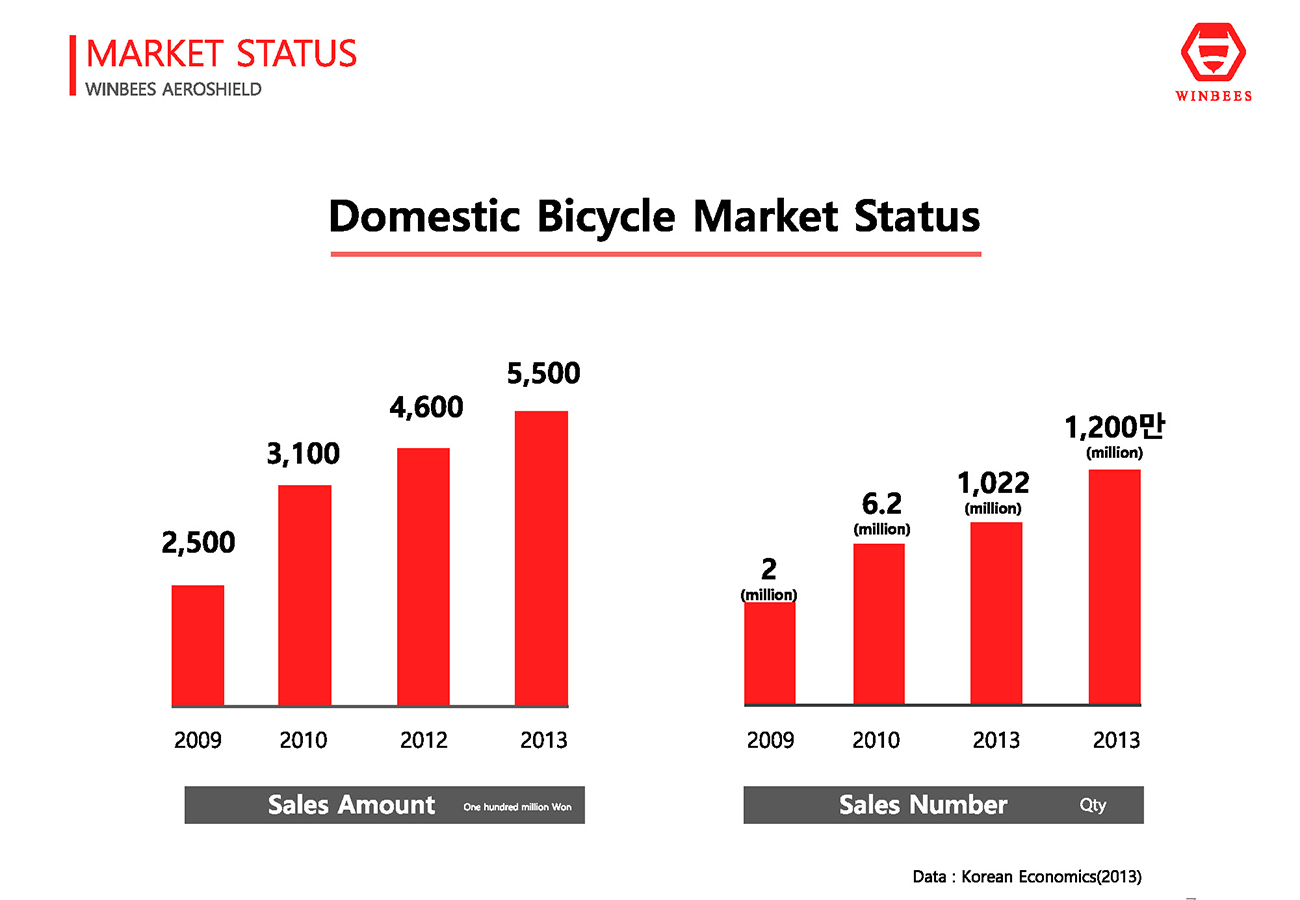 MARKET STATUS
WINBEES AEROSHIELD

WINBEES

Domestic Bicycle Market Status

2,500
3,100
4,600
5,500

2009
2010
2012
2013

Sales Amount One hundred million Won

2 (million)
6.2 (million)
1,022 (million)
1,200만 (million)

2009
2010
2013
2013

Sales Number Qty

Data : Korean Economics(2013)